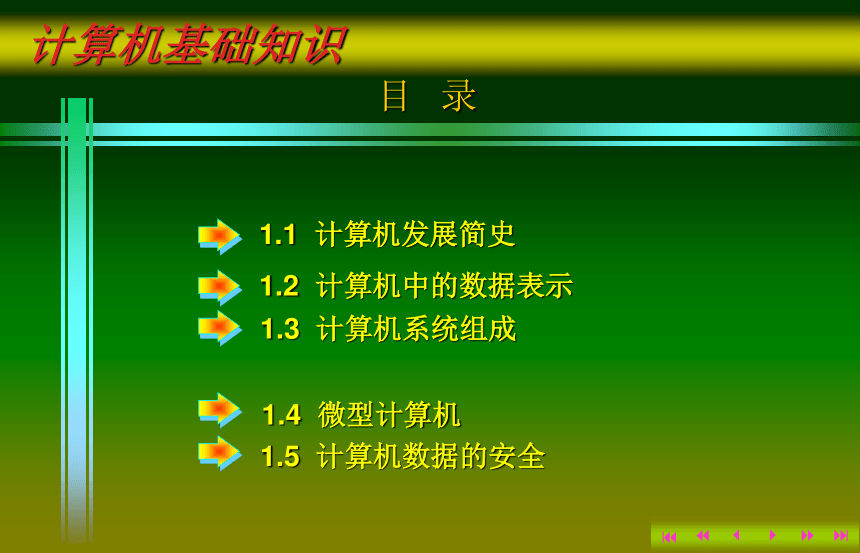 计算机基础知识

目 录

1.1 计算机发展简史

1.2 计算机中的数据表示

1.3 计算机系统组成

1.4 微型计算机

1.5 计算机数据的安全